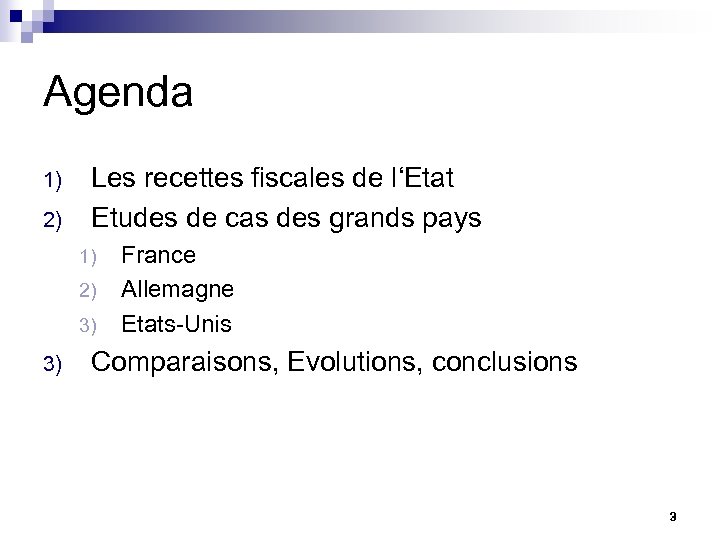 Agenda

1) Les recettes fiscales de l'Etat
2) Etudes de cas des grands pays
   1) France
   2) Allemagne
   3) Etats-Unis
3) Comparaisons, Evolutions, conclusions

3